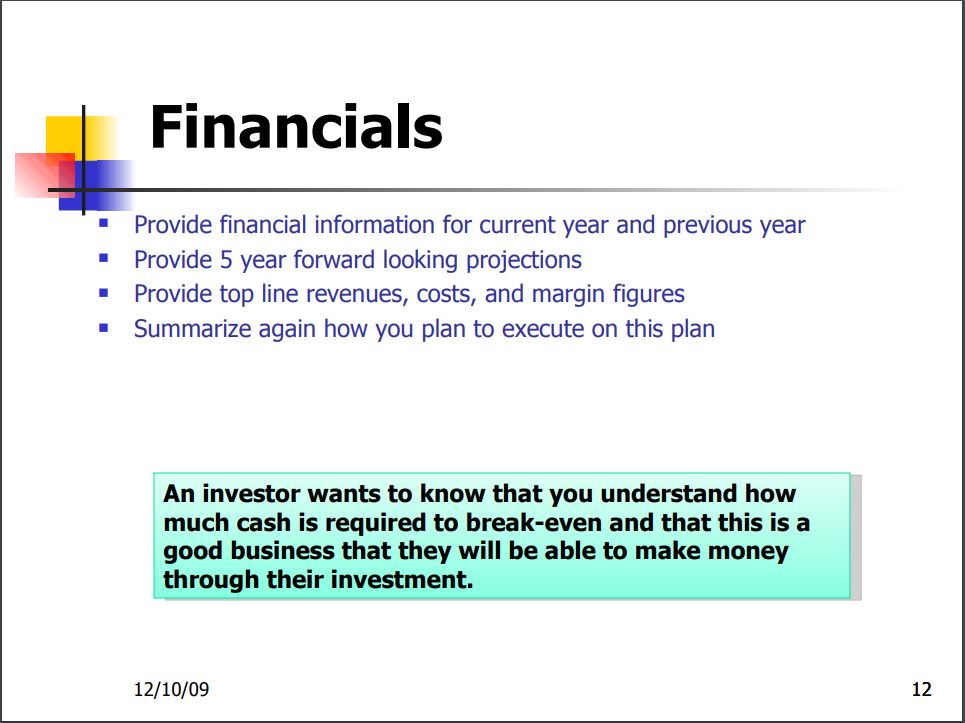 Financials

- Provide financial information for current year and previous year
- Provide 5 year forward looking projections
- Provide top line revenues, costs, and margin figures
- Summarize again how you plan to execute on this plan

An investor wants to know that you understand how much cash is required to break-even and that this is a good business that they will be able to make money through their investment.

12/10/09

12